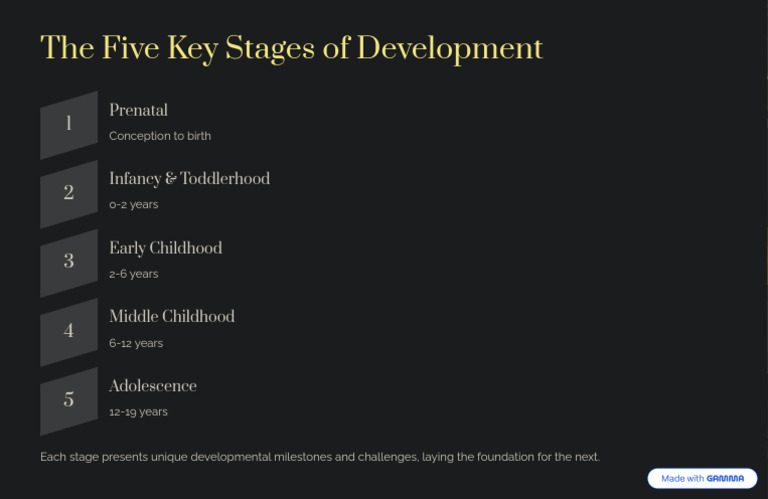 The Five Key Stages of Development

1

Prenatal

Conception to birth

2

Infancy & Toddlerhood

0-2 years

3

Early Childhood

2-6 years

4

Middle Childhood

6-12 years

5

Adolescence

12-19 years

Each stage presents unique developmental milestones and challenges, laying the foundation for the next.

Made with GAMMA